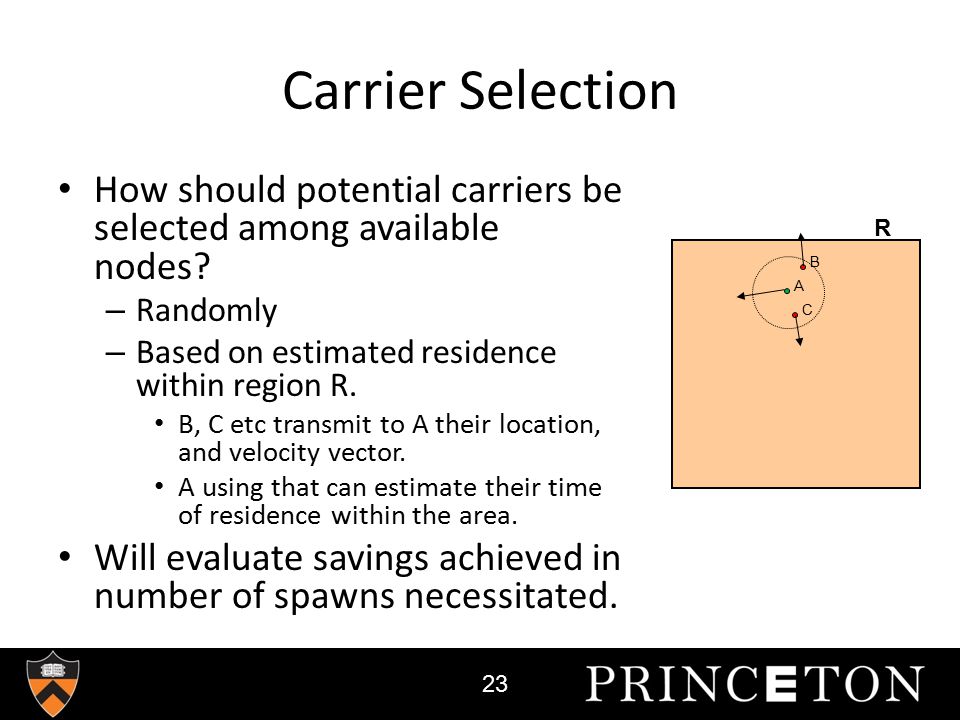 Carrier Selection

• How should potential carriers be selected among available nodes?
– Randomly
– Based on estimated residence within region R.
• B, C etc transmit to A their location, and velocity vector.
• A using that can estimate their time of residence within the area.
• Will evaluate savings achieved in number of spawns necessitated.

R
B
A
C

23
PRINCETON